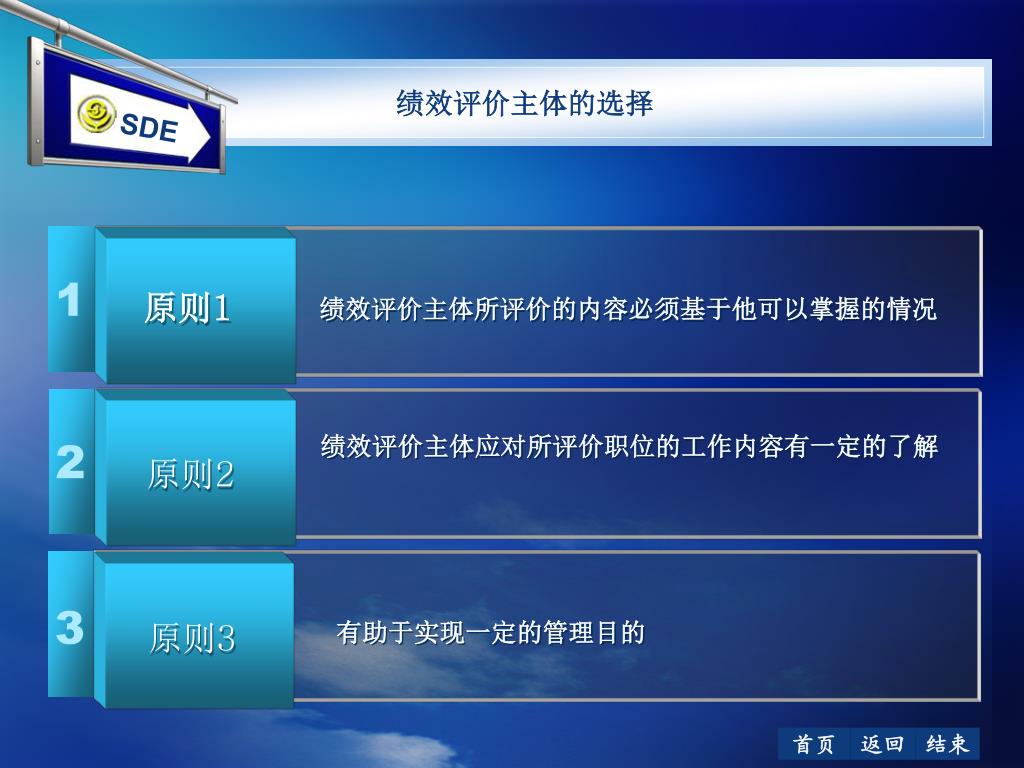 SDE

绩效评价主体的选择

1 原则1 绩效评价主体所评价的内容必须基于他可以掌握的情况

2 原则2 绩效评价主体应对所评价职位的工作内容有一定的了解

3 原则3 有助于实现一定的管理目的

首页 返回 结束